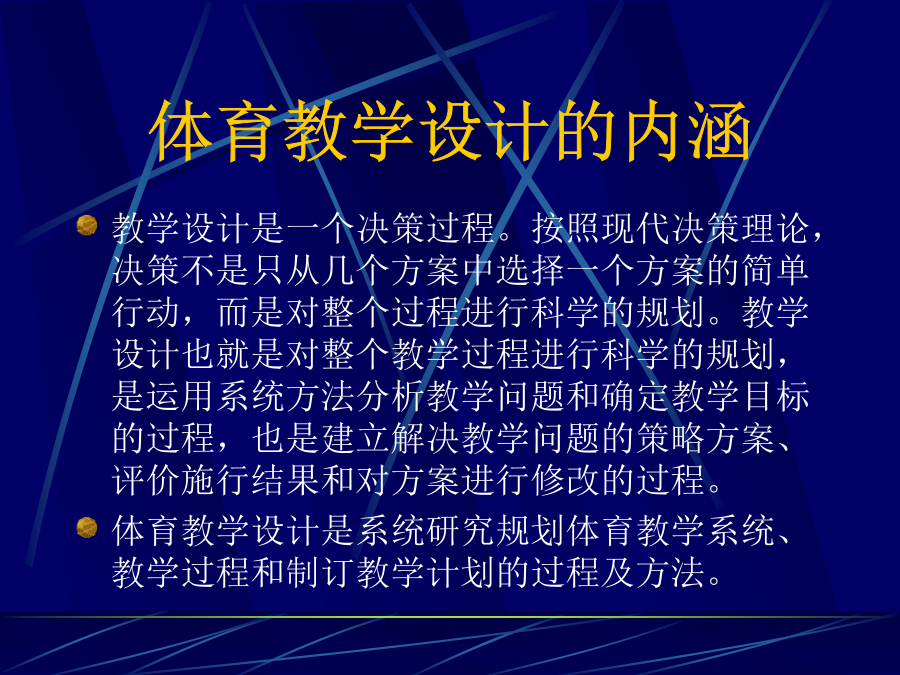 体育教学设计的内涵

教学设计是一个决策过程。按照现代决策理论，决策不是只从几个方案中选择一个方案的简单行动，而是对整个过程进行科学的规划。教学设计也就是对整个教学过程进行科学的规划，是运用系统方法分析教学问题和确定教学目标的过程，也是建立解决教学问题的策略方案、评价施行结果和对方案进行修改的过程。

体育教学设计是系统研究规划体育教学系统、教学过程和制订教学计划的过程及方法。